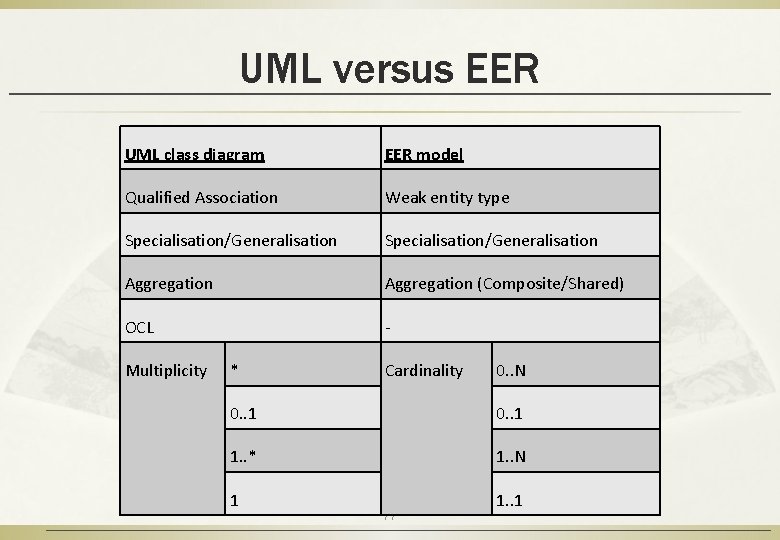 UML versus EER

| UML class diagram | | EER model | |
|---|---|---|---|
| Qualified Association | | Weak entity type | |
| Specialisation/Generalisation | | Specialisation/Generalisation | |
| Aggregation | | Aggregation (Composite/Shared) | |
| OCL | | - | |
| Multiplicity | * | Cardinality | 0..N |
| | 0..1 | | 0..1 |
| | 1..* | | 1..N |
| | 1 | | 1..1 |